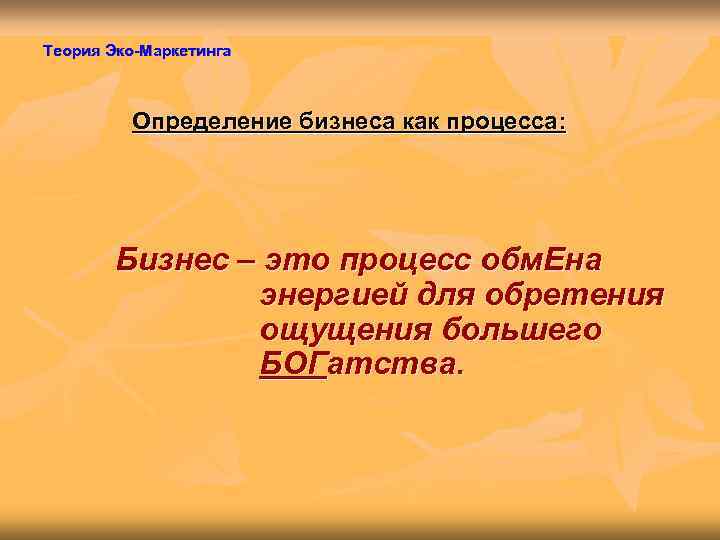 Теория Эко-Маркетинга

Определение бизнеса как процесса:

Бизнес – это процесс обмЕна энергией для обретения ощущения большего БОГатства.